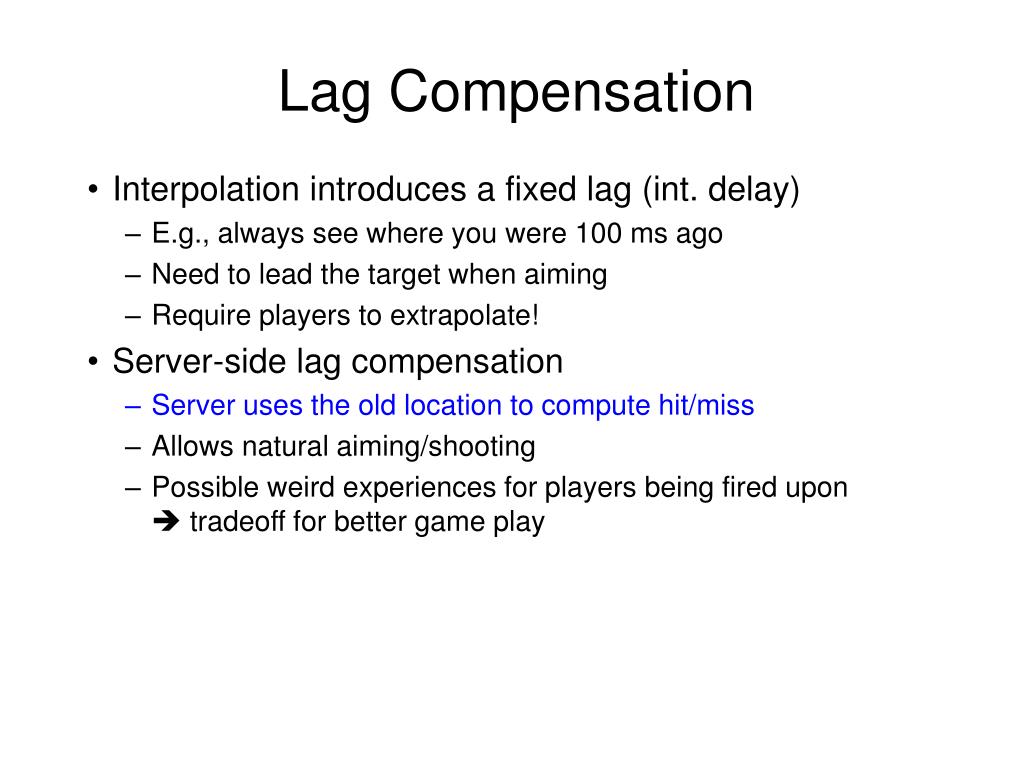 Lag Compensation

• Interpolation introduces a fixed lag (int. delay)
– E.g., always see where you were 100 ms ago
– Need to lead the target when aiming
– Require players to extrapolate!
• Server-side lag compensation
– Server uses the old location to compute hit/miss
– Allows natural aiming/shooting
– Possible weird experiences for players being fired upon ➔ tradeoff for better game play